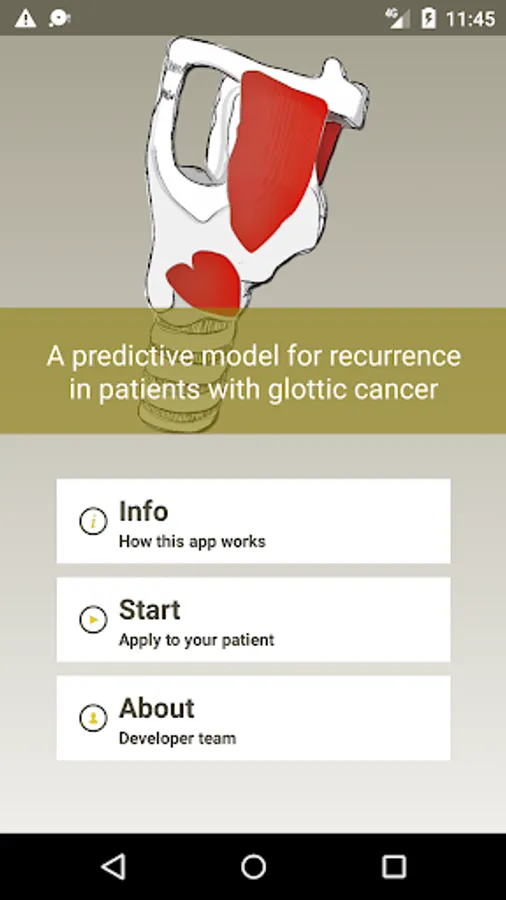 4G 11:45

A predictive model for recurrence in patients with glottic cancer

i Info
How this app works

Start
Apply to your patient

About
Developer team